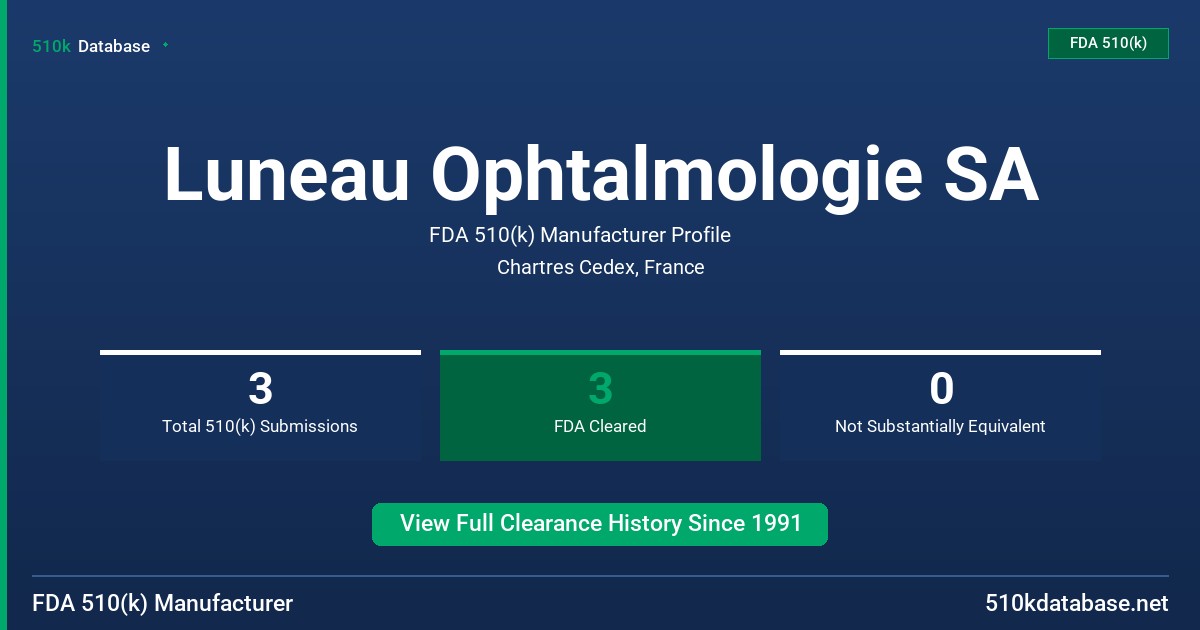 510k Database

FDA 510(k)

Luneau Ophtalmologie SA

FDA 510(k) Manufacturer Profile

Chartres Cedex, France

3
Total 510(k) Submissions

3
FDA Cleared

0
Not Substantially Equivalent

View Full Clearance History Since 1991

FDA 510(k) Manufacturer

510kdatabase.net